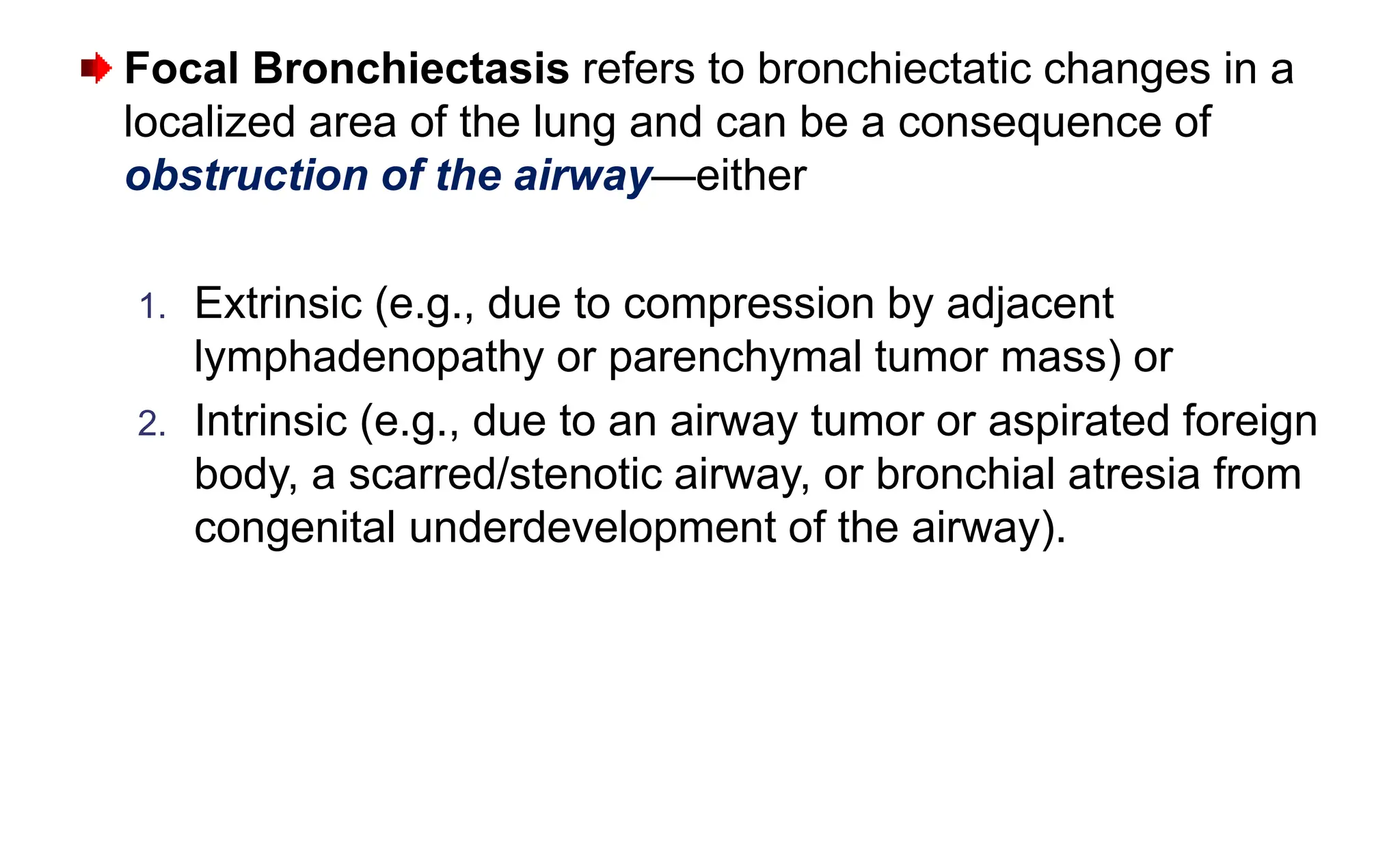 Focal Bronchiectasis refers to bronchiectatic changes in a localized area of the lung and can be a consequence of obstruction of the airway—either

1. Extrinsic (e.g., due to compression by adjacent lymphadenopathy or parenchymal tumor mass) or
2. Intrinsic (e.g., due to an airway tumor or aspirated foreign body, a scarred/stenotic airway, or bronchial atresia from congenital underdevelopment of the airway).